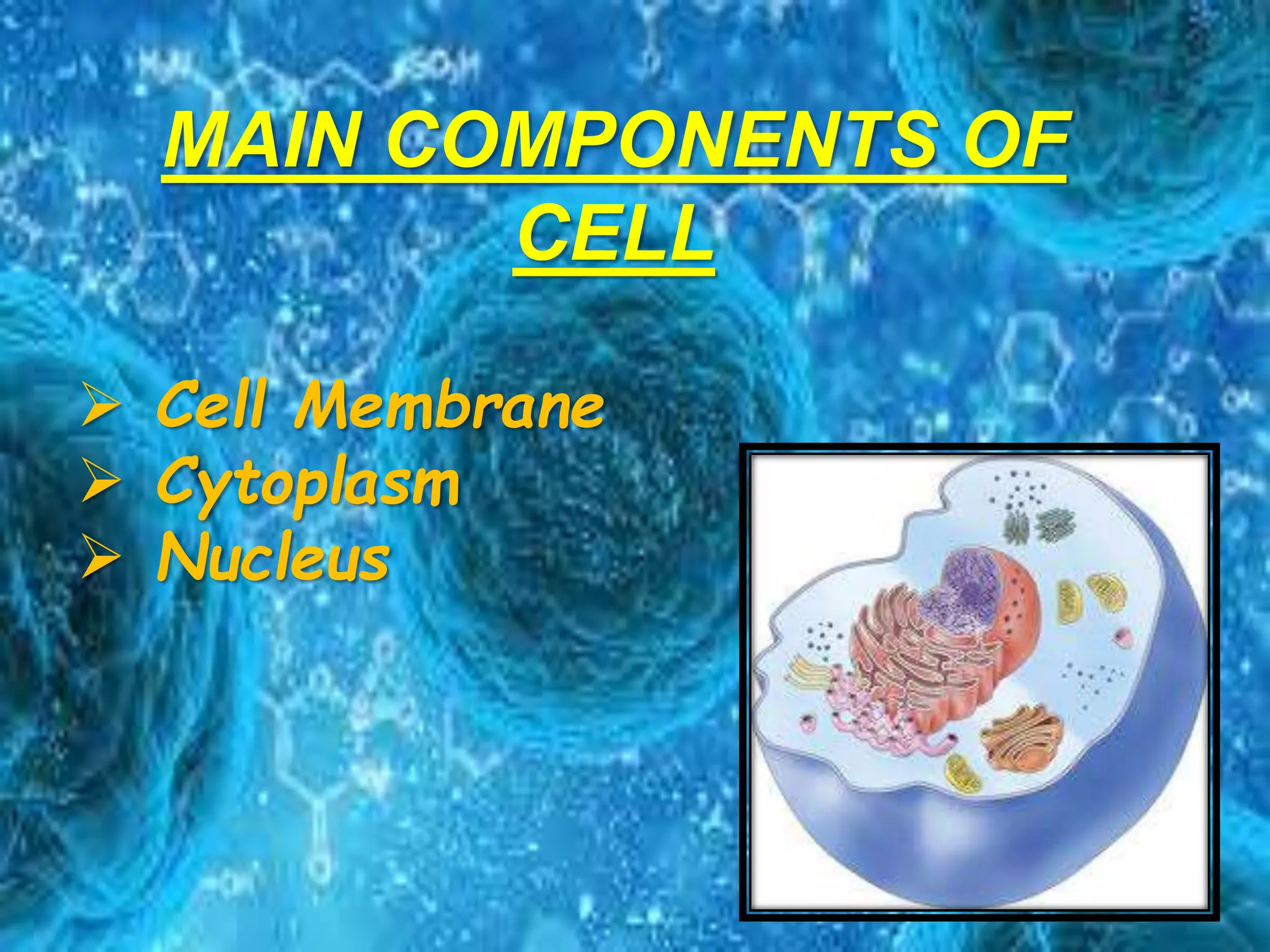 MAIN COMPONENTS OF CELL

➢ Cell Membrane
➢ Cytoplasm
➢ Nucleus